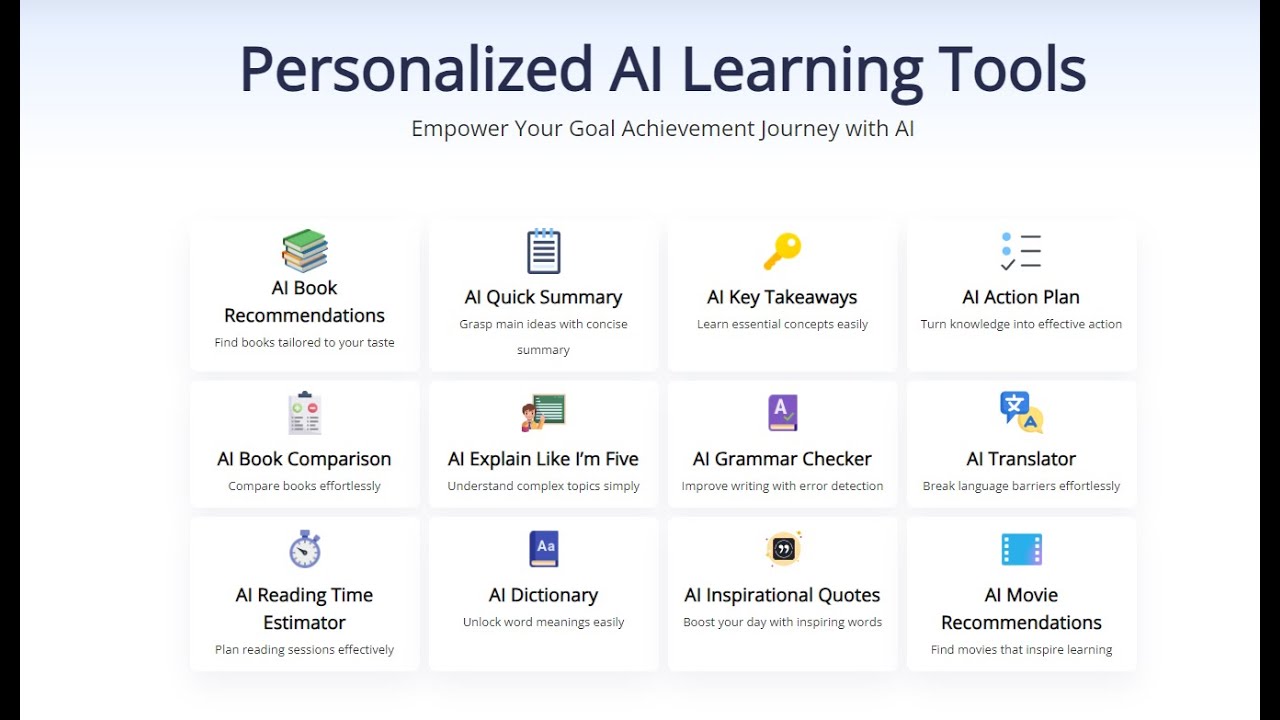 Personalized AI Learning Tools

Empower Your Goal Achievement Journey with AI

AI Book Recommendations
Find books tailored to your taste

AI Quick Summary
Grasp main ideas with concise summary

AI Key Takeaways
Learn essential concepts easily

AI Action Plan
Turn knowledge into effective action

AI Book Comparison
Compare books effortlessly

AI Explain Like I'm Five
Understand complex topics simply

AI Grammar Checker
Improve writing with error detection

AI Translator
Break language barriers effortlessly

AI Reading Time Estimator
Plan reading sessions effectively

AI Dictionary
Unlock word meanings easily

AI Inspirational Quotes
Boost your day with inspiring words

AI Movie Recommendations
Find movies that inspire learning